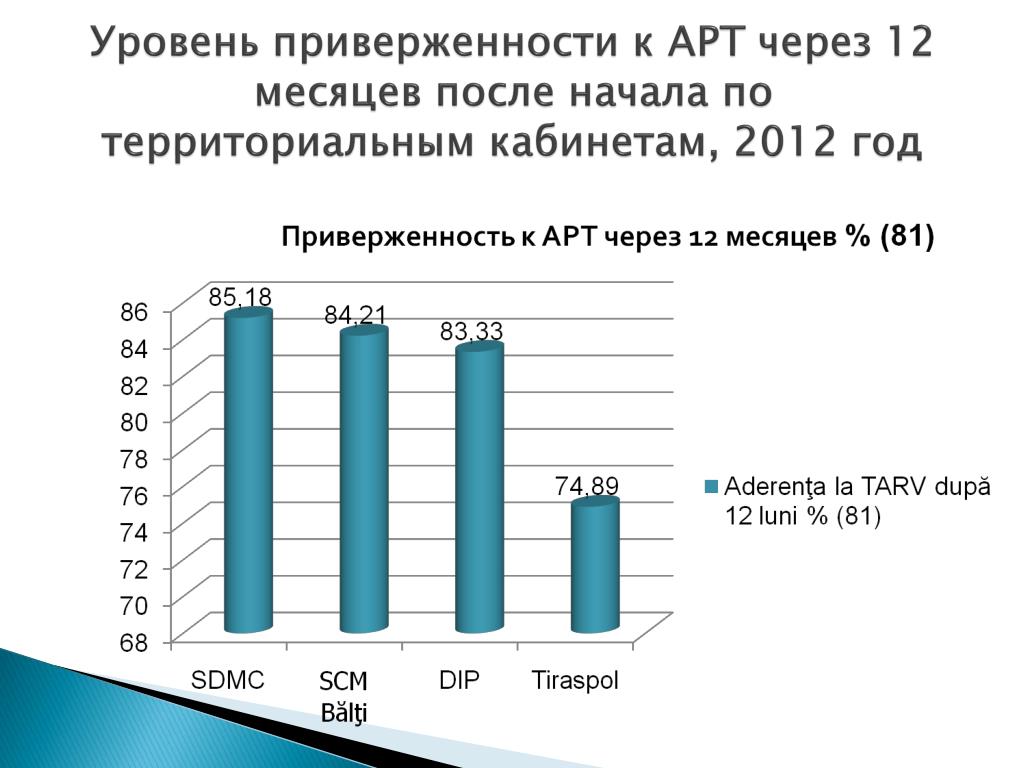 Уровень приверженности к АРТ через 12 месяцев после начала по территориальным кабинетам, 2012 год

Приверженность к АРТ через 12 месяцев % (81)

86
84
82
80
78
76
74
72
70
68

85,18
84,21
83,33
74,89

SDMC
SCM Bălţi
DIP
Tiraspol

Aderenţa la TARV după 12 luni % (81)